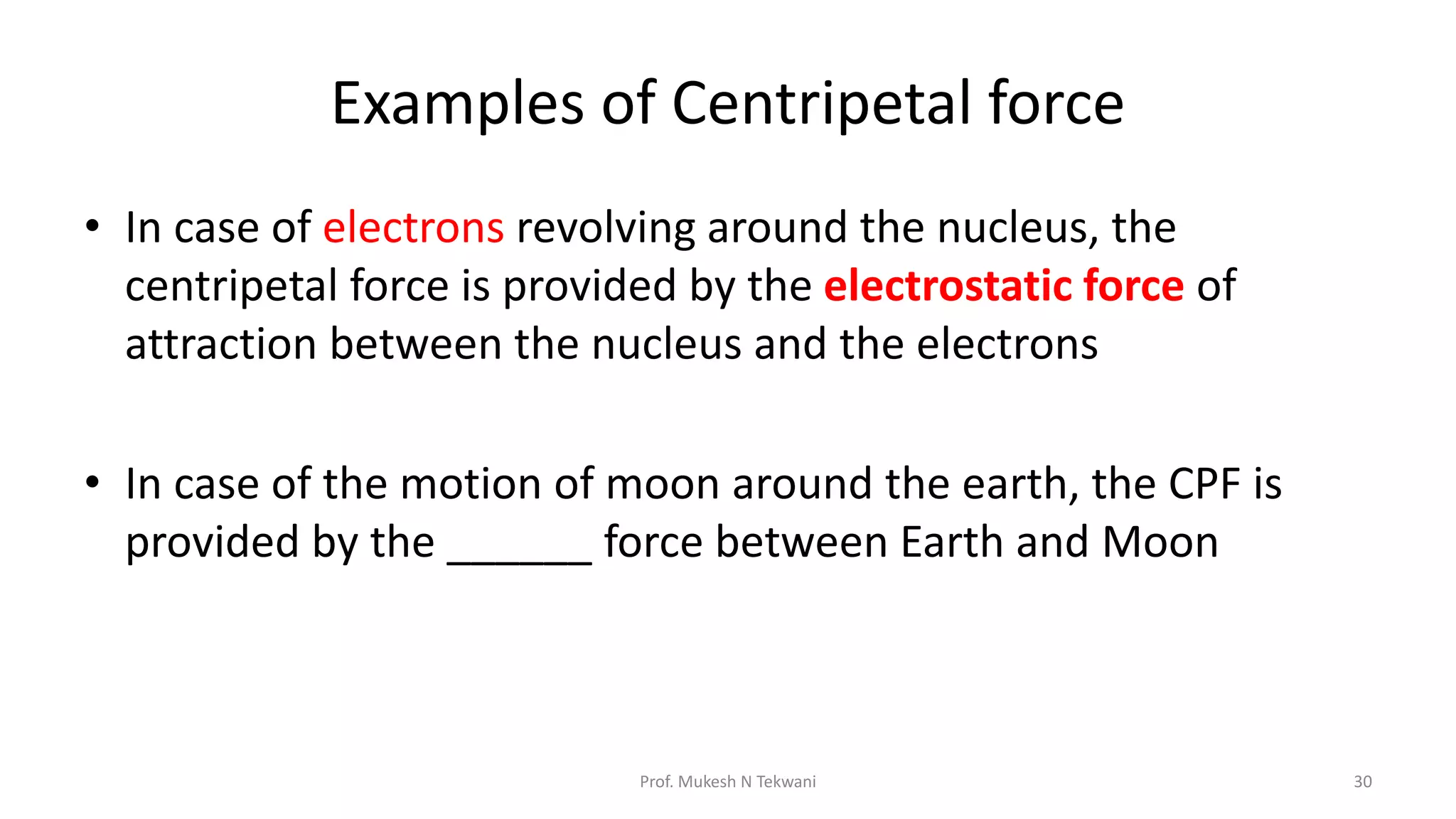 Examples of Centripetal force

• In case of electrons revolving around the nucleus, the centripetal force is provided by the electrostatic force of attraction between the nucleus and the electrons

• In case of the motion of moon around the earth, the CPF is provided by the ______ force between Earth and Moon

Prof. Mukesh N Tekwani

30